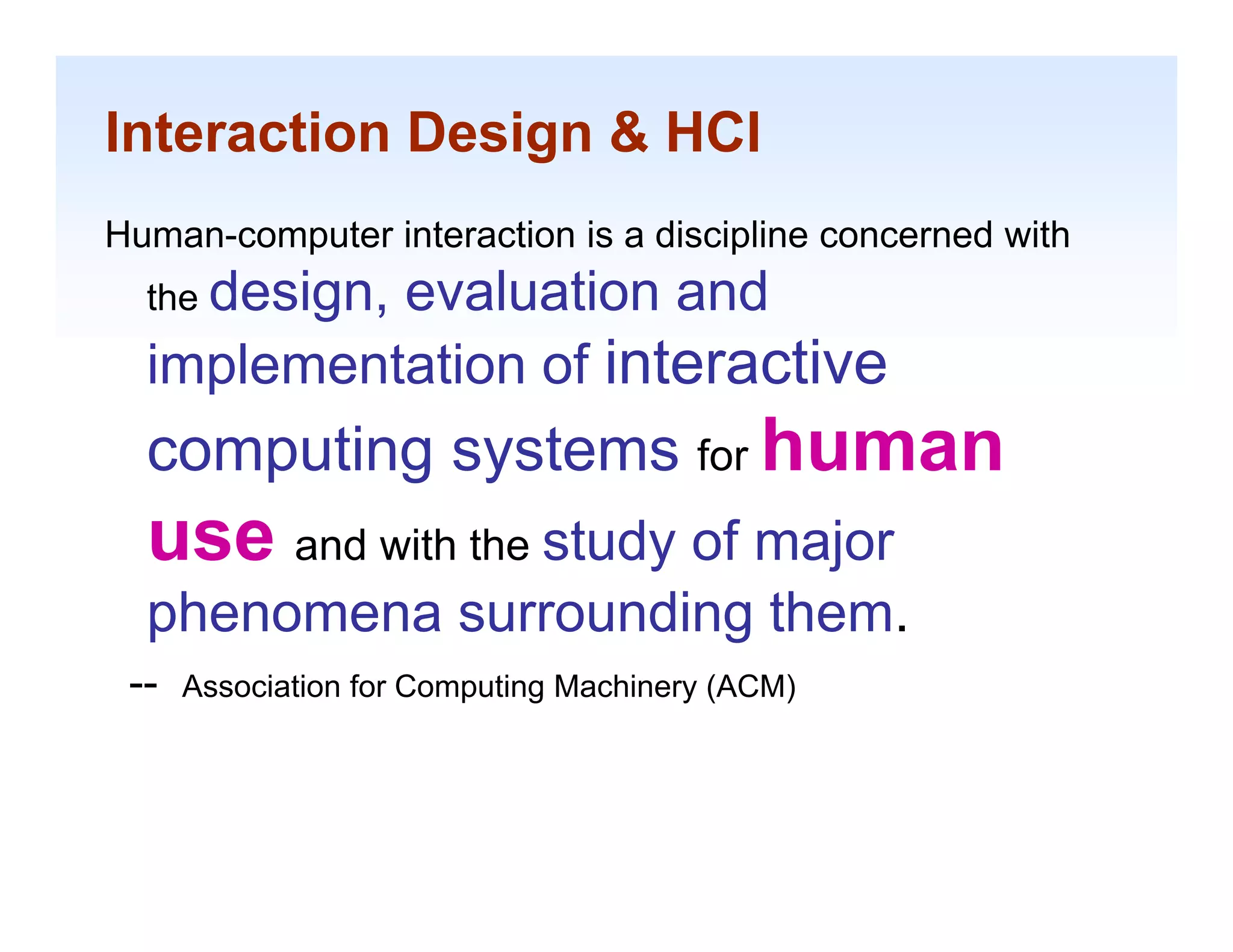 Interaction Design & HCI

Human-computer interaction is a discipline concerned with the design, evaluation and implementation of interactive computing systems for human use and with the study of major phenomena surrounding them.

-- Association for Computing Machinery (ACM)